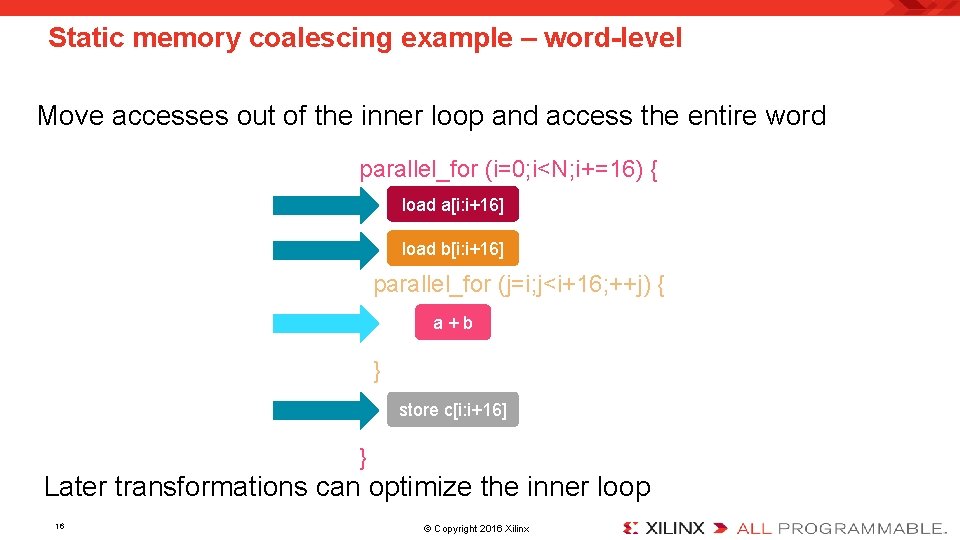 Static memory coalescing example – word-level

Move accesses out of the inner loop and access the entire word

parallel_for (i=0;i<N;i+=16) {

load a[i:i+16]

load b[i:i+16]

parallel_for (j=i;j<i+16;++j) {

a + b

}

store c[i:i+16]

}

Later transformations can optimize the inner loop

16

© Copyright 2016 Xilinx

XILINX ALL PROGRAMMABLE.